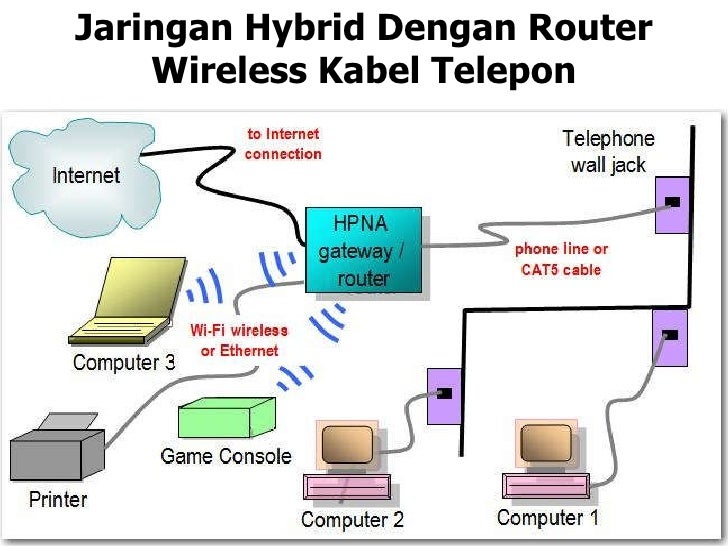 Jaringan Hybrid Dengan Router Wireless Kabel Telepon

Internet

to Internet connection

Telephone wall jack

HPNA gateway / router

phone line or CAT5 cable

Wi-Fi wireless or Ethernet

Computer 3

Game Console

Printer

Computer 2

Computer 1